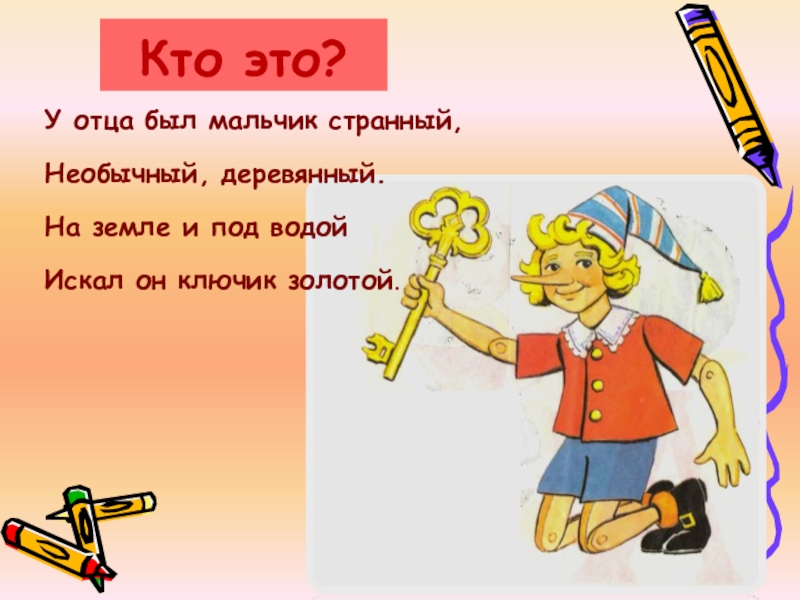 Кто это?

У отца был мальчик странный,

Необычный, деревянный.

На земле и под водой

Искал он ключик золотой.